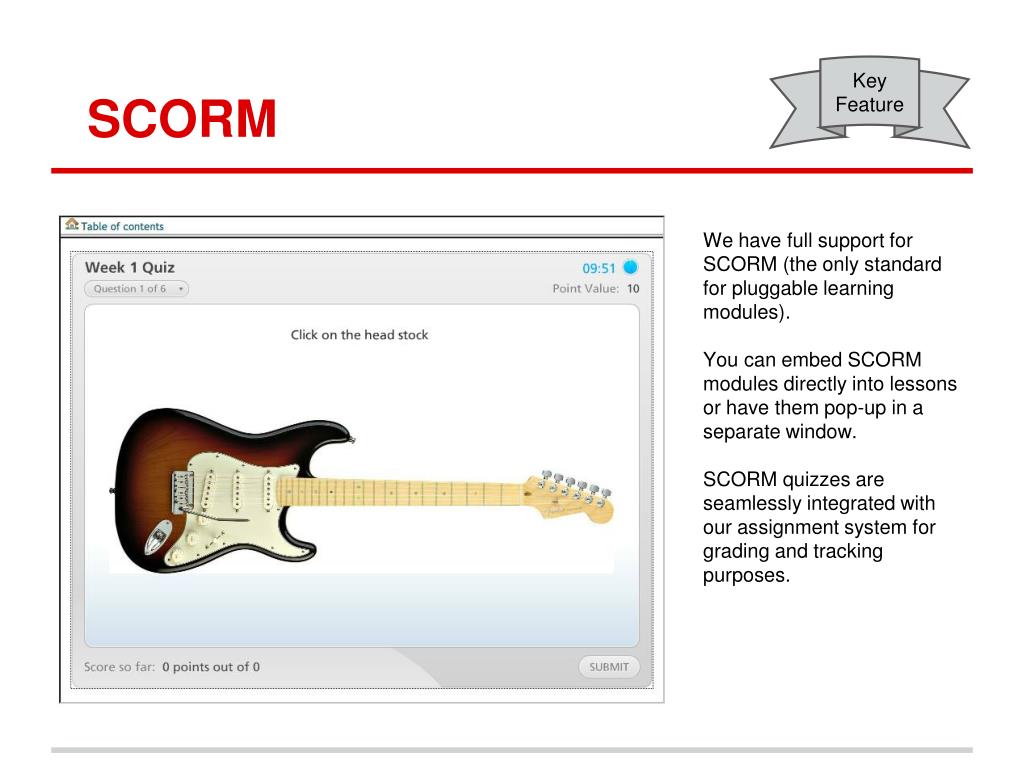 SCORM

Key Feature

Table of contents

Week 1 Quiz

09:51

Question 1 of 6

Point Value: 10

Click on the head stock

Score so far: 0 points out of 0

SUBMIT

We have full support for SCORM (the only standard for pluggable learning modules).

You can embed SCORM modules directly into lessons or have them pop-up in a separate window.

SCORM quizzes are seamlessly integrated with our assignment system for grading and tracking purposes.